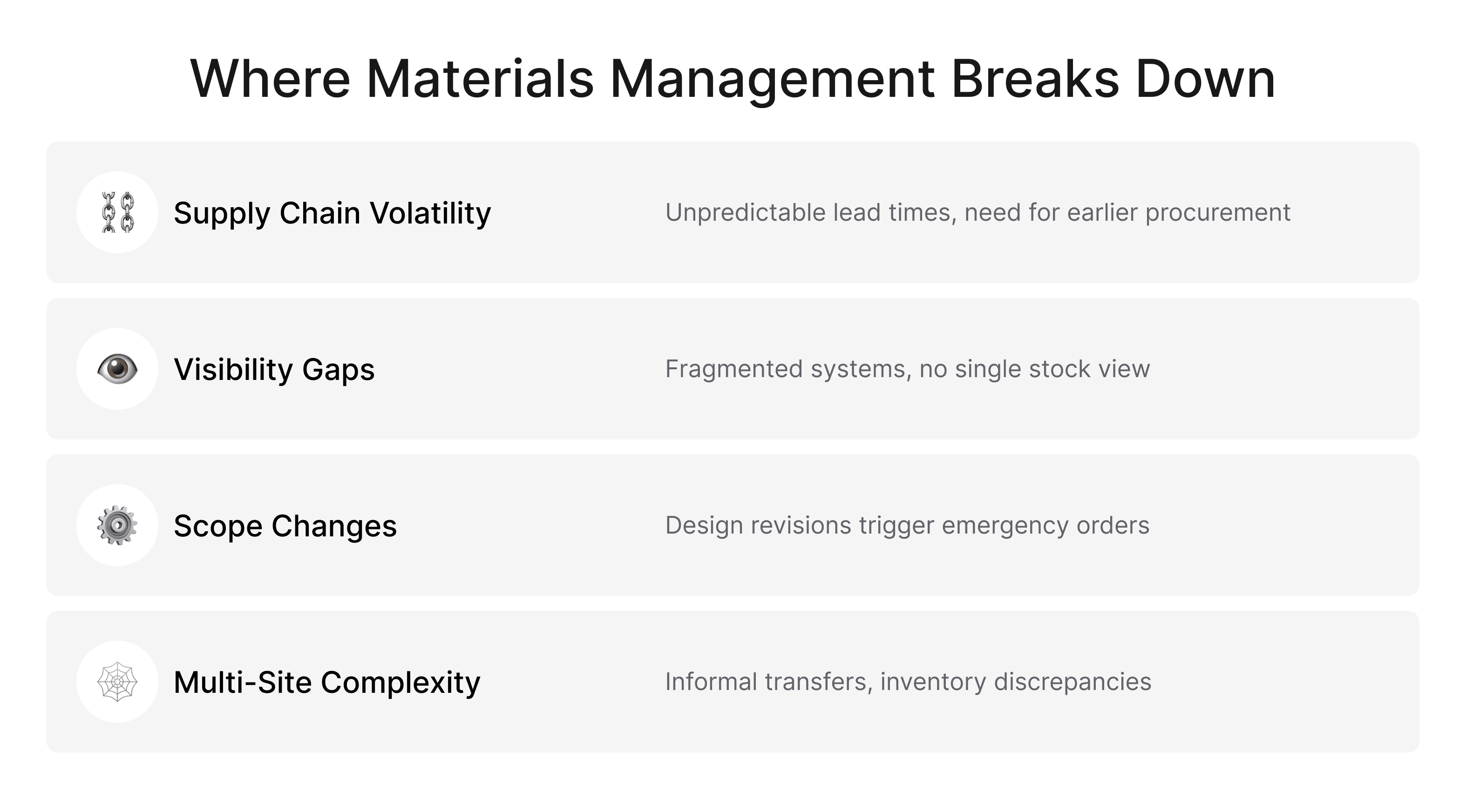 Where Materials Management Breaks Down

Supply Chain Volatility
Unpredictable lead times, need for earlier procurement

Visibility Gaps
Fragmented systems, no single stock view

Scope Changes
Design revisions trigger emergency orders

Multi-Site Complexity
Informal transfers, inventory discrepancies